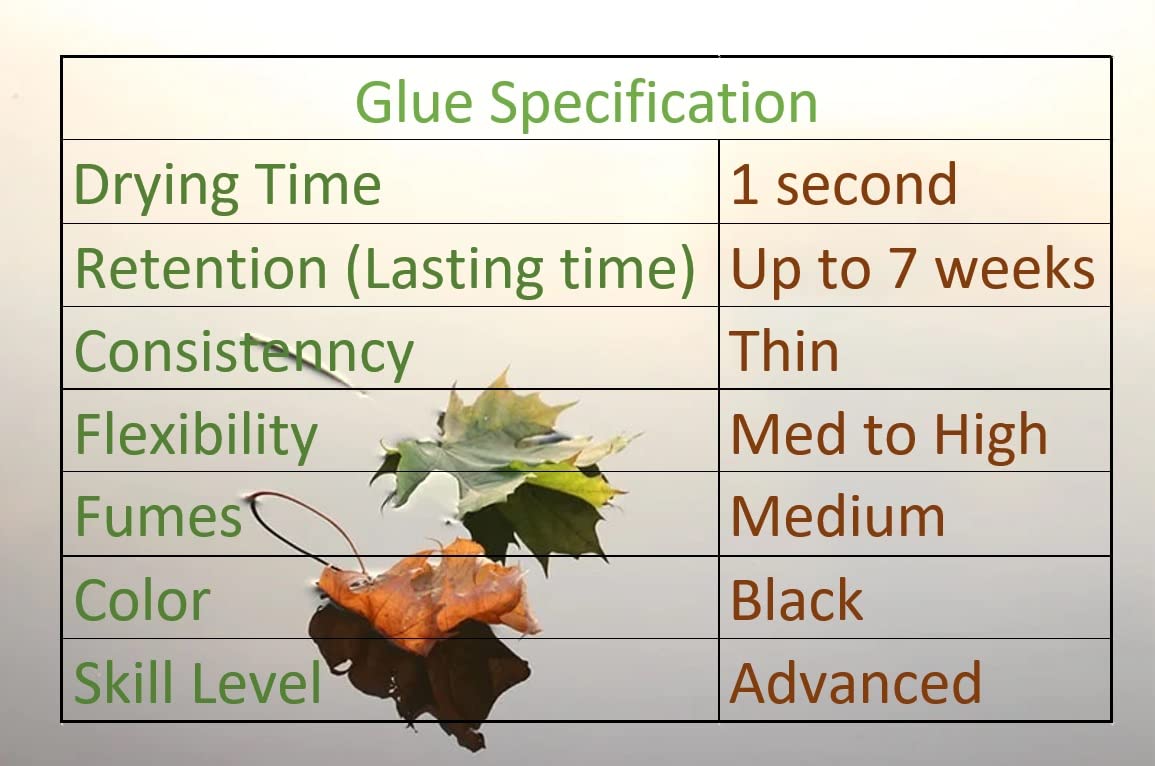 | Glue Specification | |
|---|---|
| Drying Time | 1 second |
| Retention (Lasting time) | Up to 7 weeks |
| Consistenncy | Thin |
| Flexibility | Med to High |
| Fumes | Medium |
| Color | Black |
| Skill Level | Advanced |